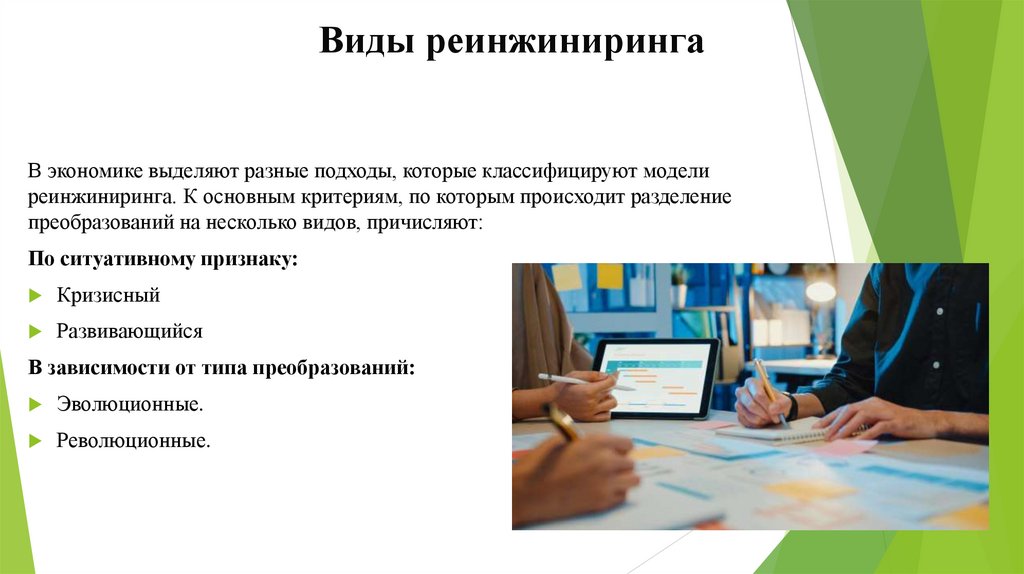 Виды реинжиниринга

В экономике выделяют разные подходы, которые классифицируют модели реинжиниринга. К основным критериям, по которым происходит разделение преобразований на несколько видов, причисляют:

По ситуативному признаку:

Кризисный

Развивающийся

В зависимости от типа преобразований:

Эволюционные.

Революционные.